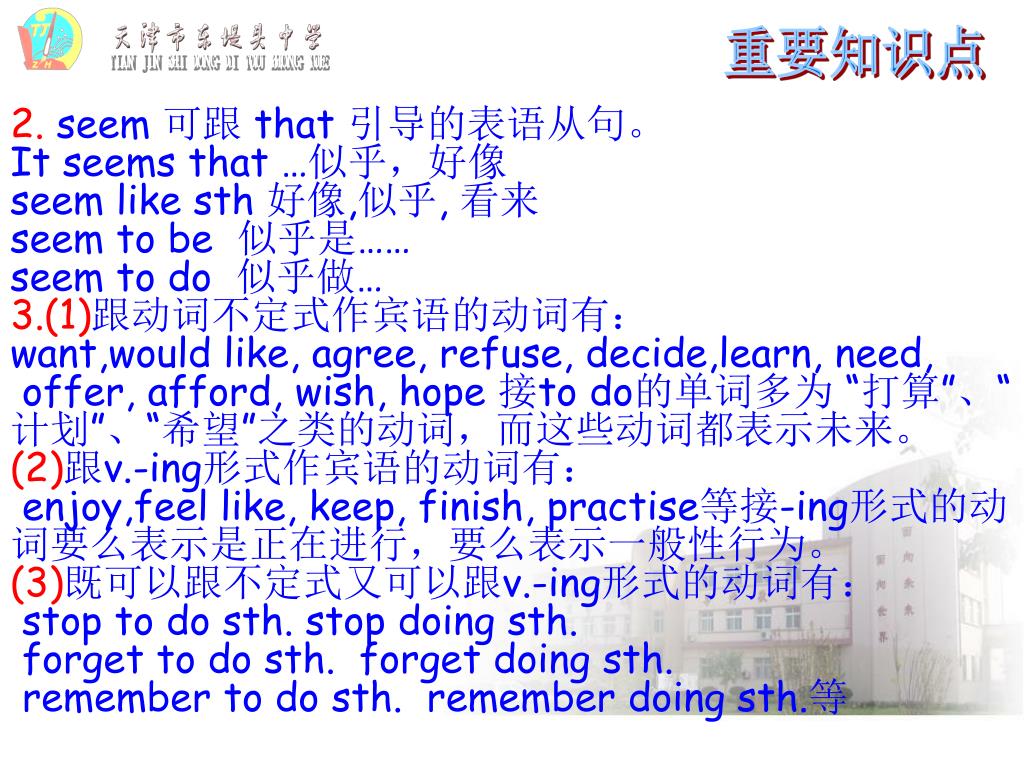 天津市东堤头中学
TIAN JIN SHI DONG DI TOU ZHONG XUE

重要知识点

2. seem 可跟 that 引导的表语从句。
It seems that …似乎，好像
seem like sth 好像,似乎, 看来
seem to be 似乎是……
seem to do 似乎做…
3.(1)跟动词不定式作宾语的动词有：
want,would like, agree, refuse, decide,learn, need, offer, afford, wish, hope 接to do的单词多为 “打算”、“计划”、“希望”之类的动词，而这些动词都表示未来。
(2)跟v.-ing形式作宾语的动词有：
enjoy,feel like, keep, finish, practise等接-ing形式的动词要么表示是正在进行，要么表示一般性行为。
(3)既可以跟不定式又可以跟v.-ing形式的动词有：
stop to do sth. stop doing sth.
forget to do sth. forget doing sth.
remember to do sth. remember doing sth.等